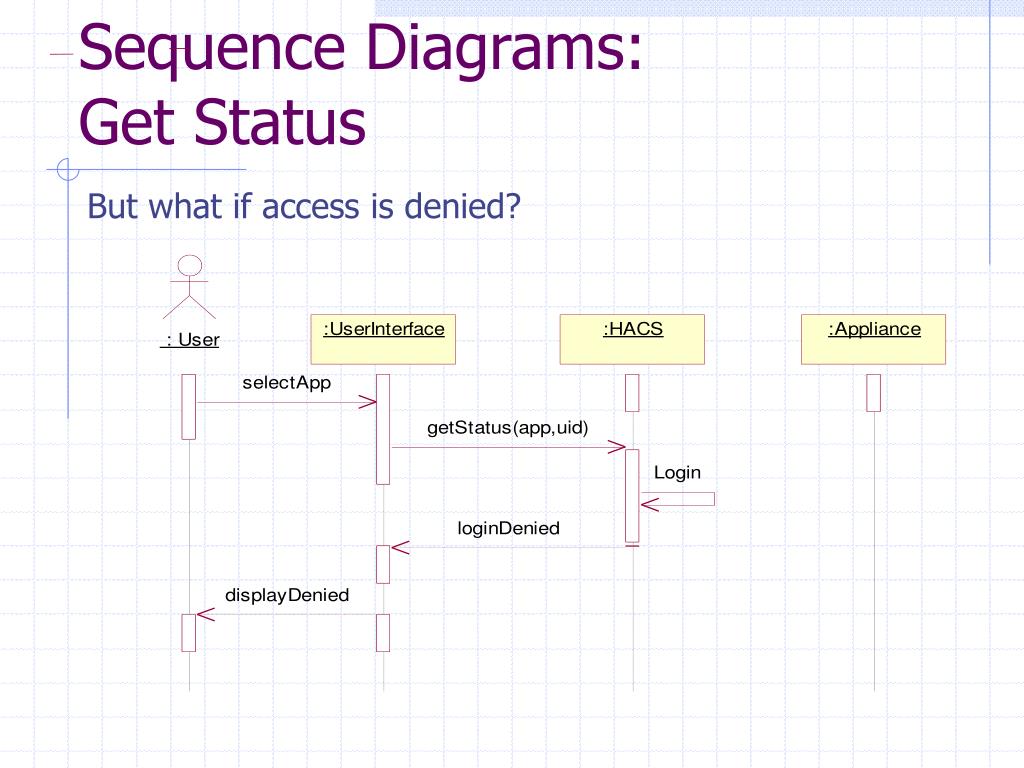 Sequence Diagrams: Get Status

But what if access is denied?

: User

:UserInterface

:HACS

:Appliance

selectApp

getStatus(app,uid)

Login

loginDenied

displayDenied